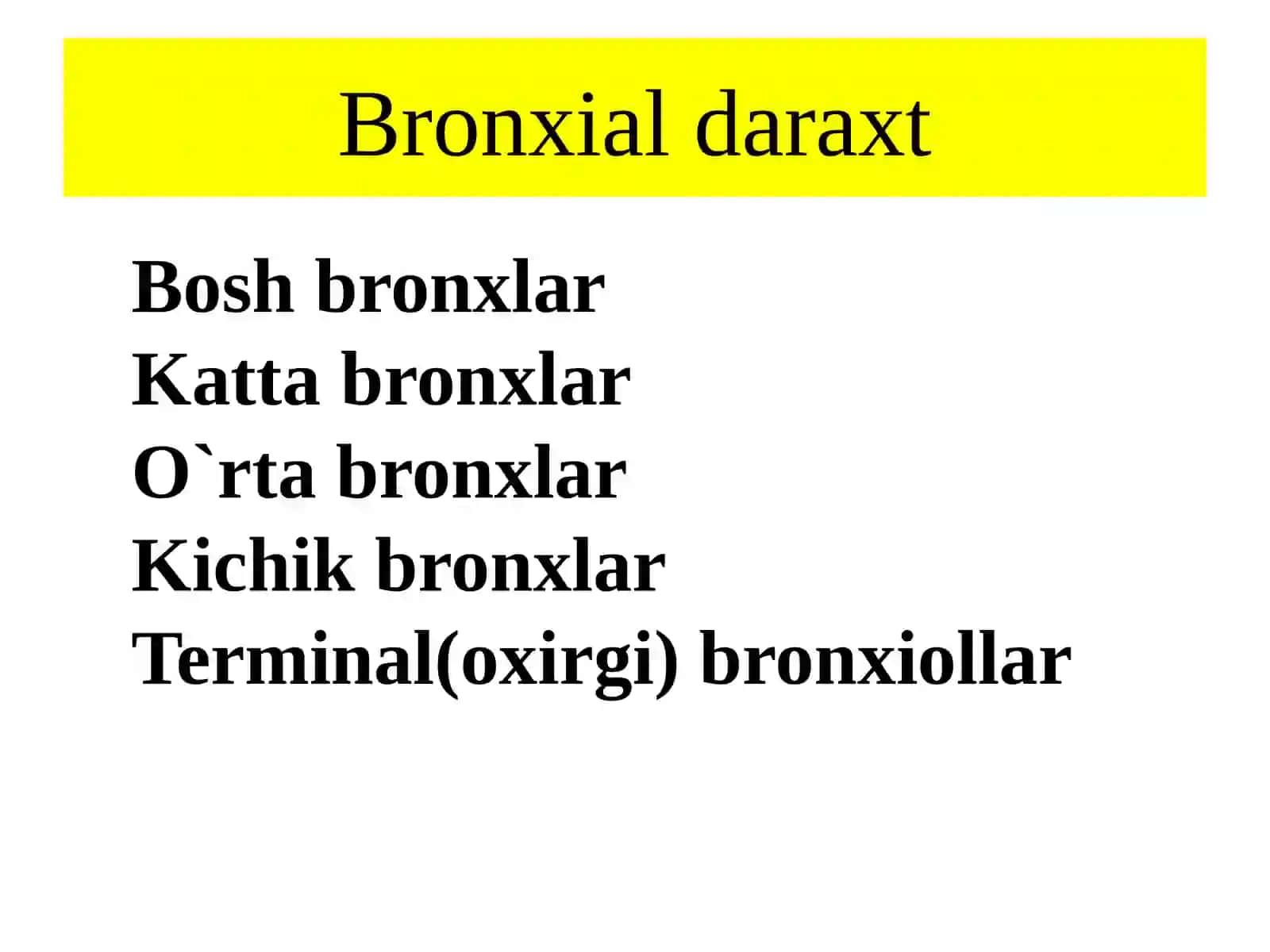 Bronxial daraxt

Bosh bronxlar
Katta bronxlar
O`rta bronxlar
Kichik bronxlar
Terminal(oxirgi) bronxiollar